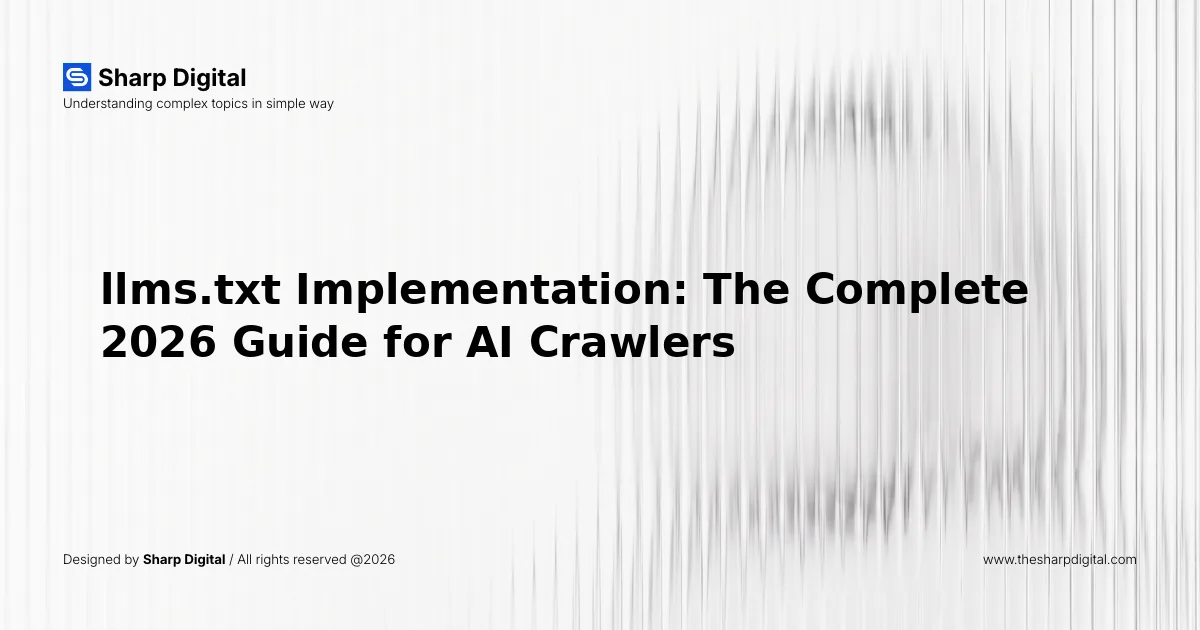 Sharp Digital
Understanding complex topics in simple way

llms.txt Implementation: The Complete 2026 Guide for AI Crawlers

Designed by Sharp Digital / All rights reserved @2026

www.thesharpdigital.com